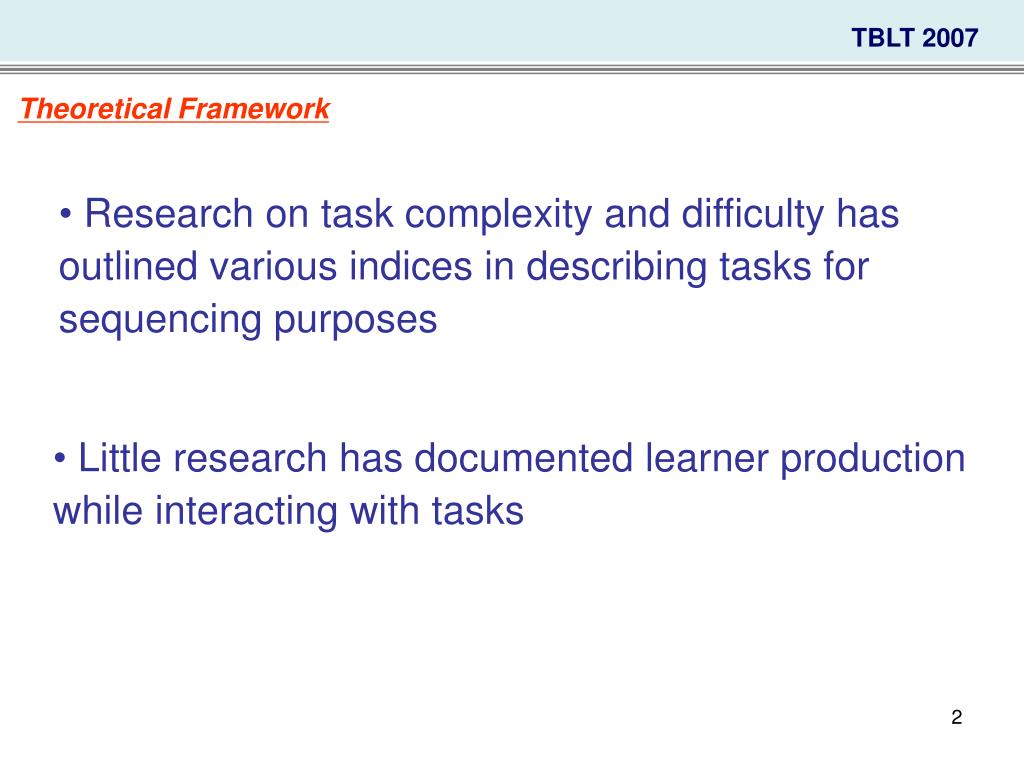 TBLT 2007

Theoretical Framework

• Research on task complexity and difficulty has outlined various indices in describing tasks for sequencing purposes

• Little research has documented learner production while interacting with tasks

2